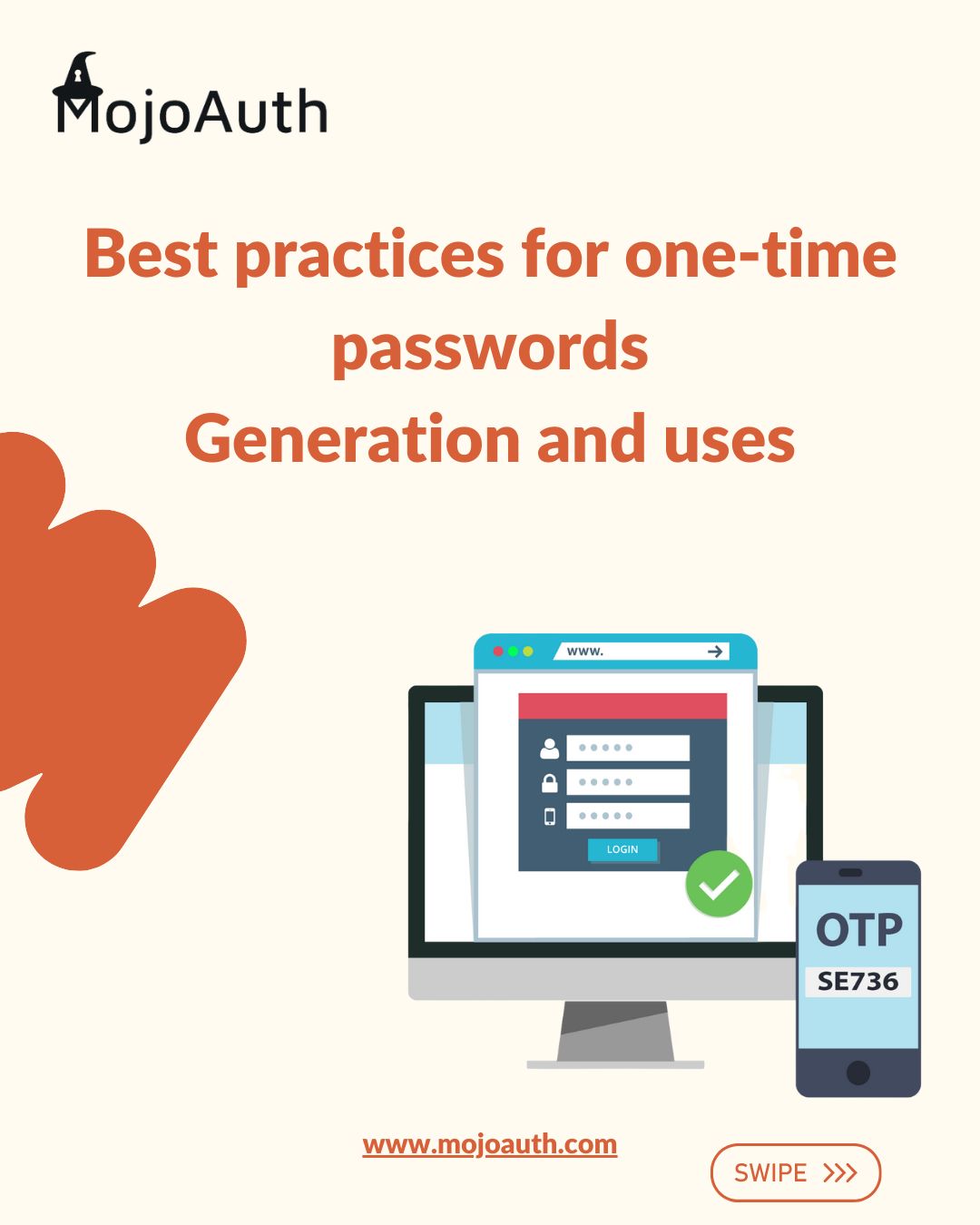 MojoAuth

Best practices for one-time passwords
Generation and uses

www.

LOGIN

OTP
SE736

www.mojoauth.com

SWIPE >>>